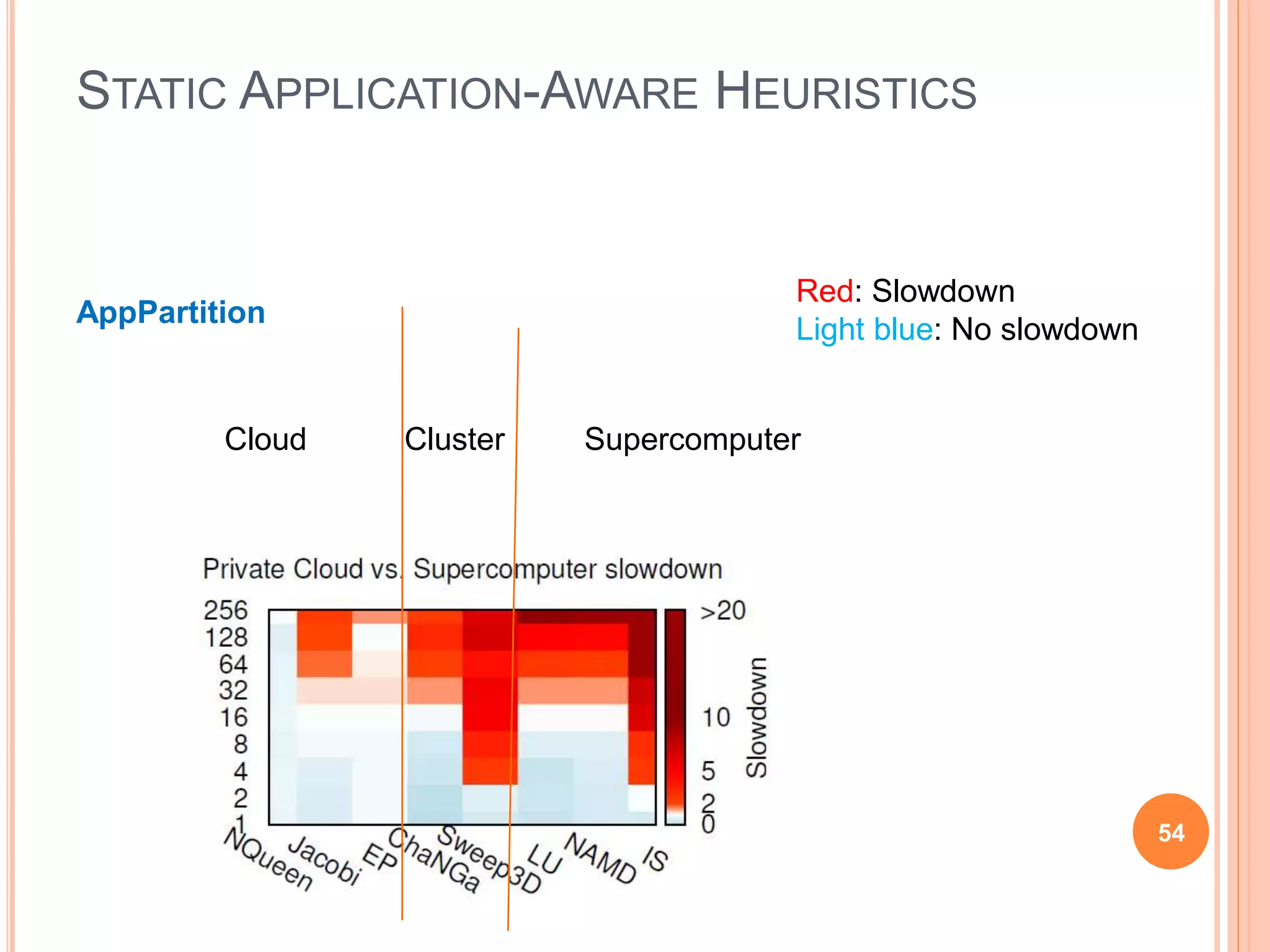 STATIC APPLICATION-AWARE HEURISTICS

AppPartition

Red: Slowdown
Light blue: No slowdown

Cloud Cluster Supercomputer

Private Cloud vs. Supercomputer slowdown

256
128
64
32
16
8
4
2
1

NQueen Jacobi EP ChaNGa Sweep3D LU NAMD IS

>20
10
5
2
0
Slowdown

54